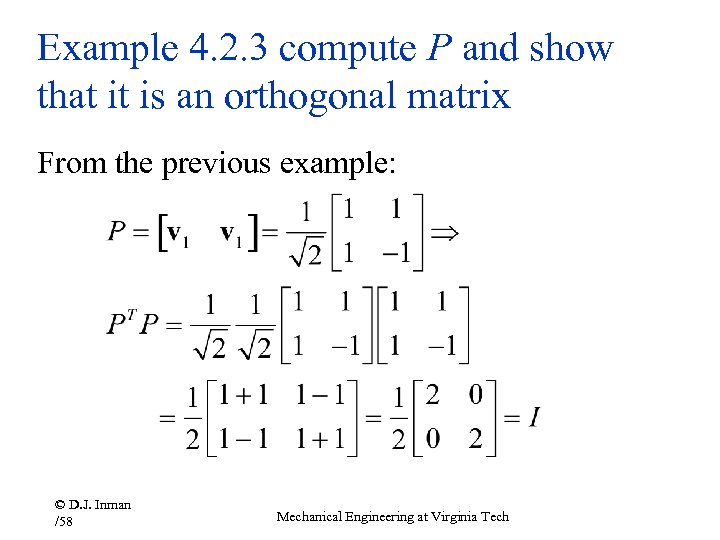 Example 4.2.3 compute $P$ and show that it is an orthogonal matrix

From the previous example:

$P = \begin{bmatrix} \mathbf{v}_1 & \mathbf{v}_1 \end{bmatrix} = \frac{1}{\sqrt{2}} \begin{bmatrix} 1 & 1 \\ 1 & -1 \end{bmatrix} \Rightarrow$

$P^T P = \frac{1}{\sqrt{2}} \frac{1}{\sqrt{2}} \begin{bmatrix} 1 & 1 \\ 1 & -1 \end{bmatrix} \begin{bmatrix} 1 & 1 \\ 1 & -1 \end{bmatrix}$

$= \frac{1}{2} \begin{bmatrix} 1+1 & 1-1 \\ 1-1 & 1+1 \end{bmatrix} = \frac{1}{2} \begin{bmatrix} 2 & 0 \\ 0 & 2 \end{bmatrix} = I$

© D.J. Inman
/58

Mechanical Engineering at Virginia Tech